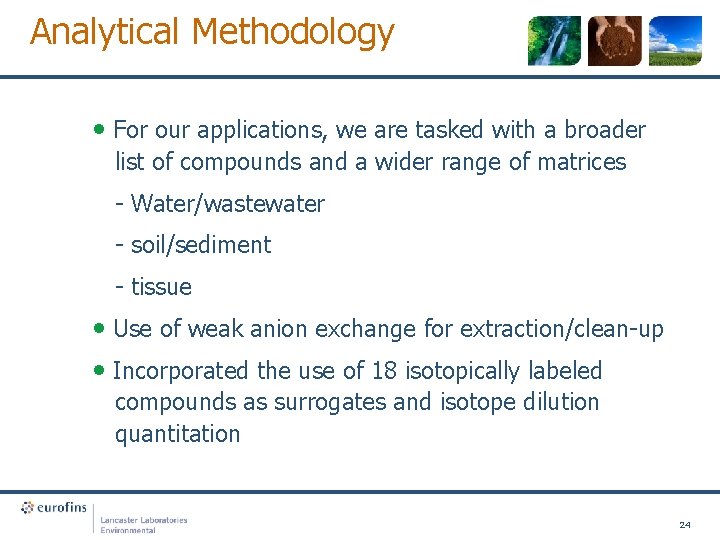 Analytical Methodology

• For our applications, we are tasked with a broader list of compounds and a wider range of matrices

- Water/wastewater

- soil/sediment

- tissue

• Use of weak anion exchange for extraction/clean-up

• Incorporated the use of 18 isotopically labeled compounds as surrogates and isotope dilution quantitation

eurofins

Lancaster Laboratories Environmental

24